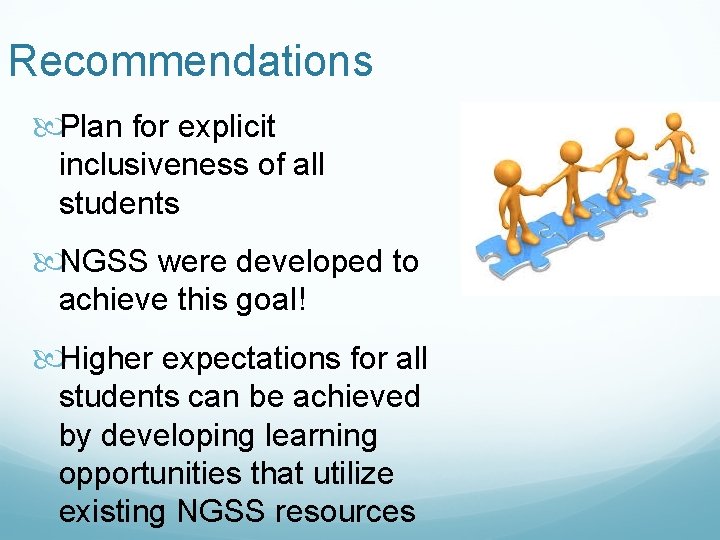 Recommendations

Plan for explicit inclusiveness of all students

NGSS were developed to achieve this goal!

Higher expectations for all students can be achieved by developing learning opportunities that utilize existing NGSS resources